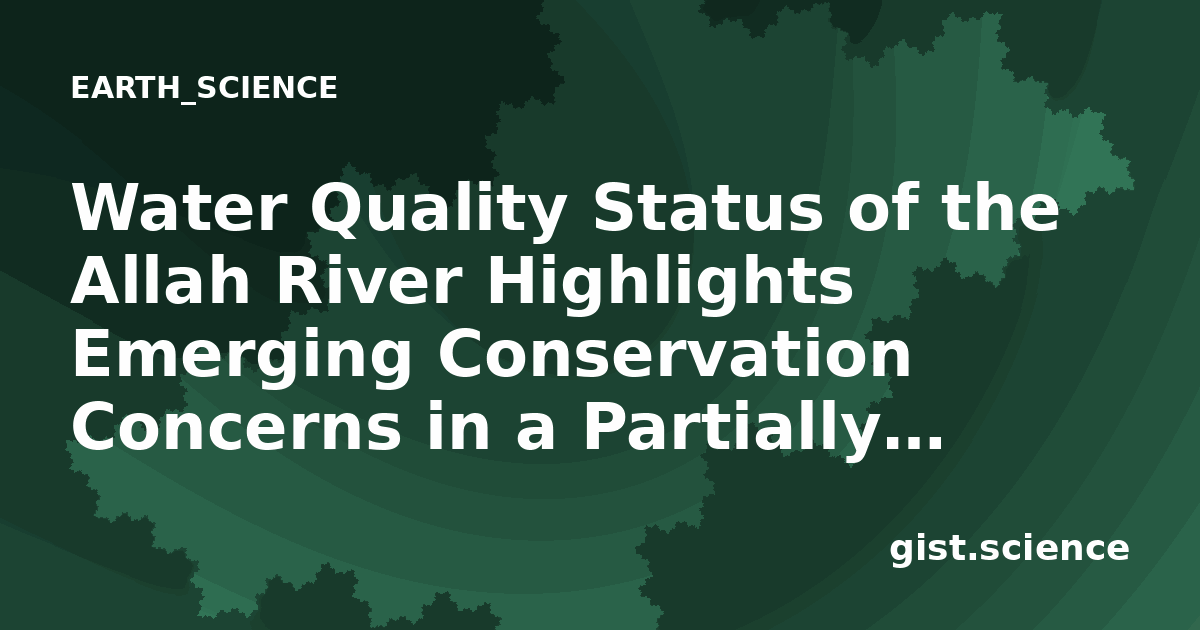 EARTH_SCIENCE

Water Quality Status of the Allah River Highlights Emerging Conservation Concerns in a Partially…

gist.science